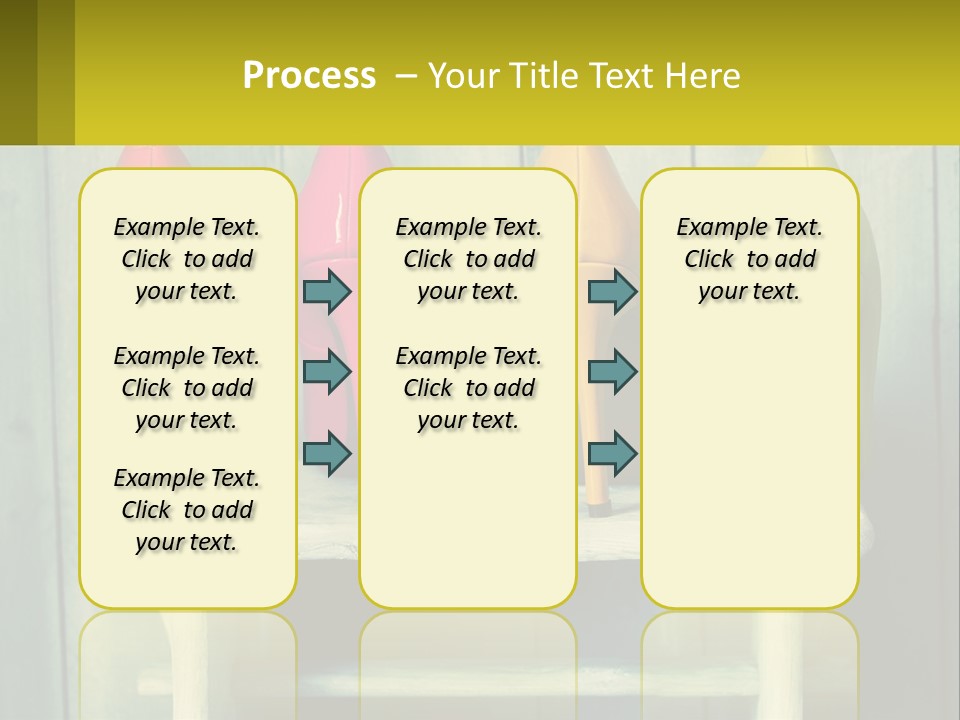 Process – Your Title Text Here

Example Text. Click to add your text.

Example Text. Click to add your text.

Example Text. Click to add your text.

Example Text. Click to add your text.

Example Text. Click to add your text.

Example Text. Click to add your text.